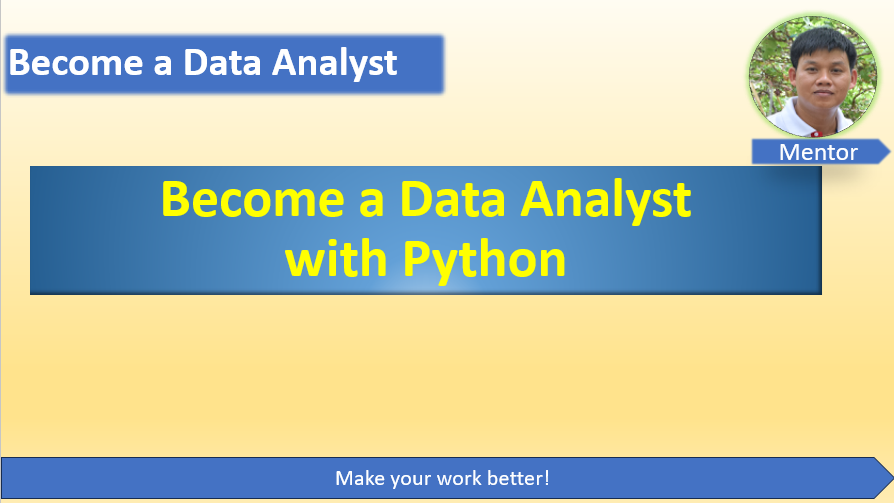 Become a Data Analyst

Mentor

Become a Data Analyst with Python

Make your work better!